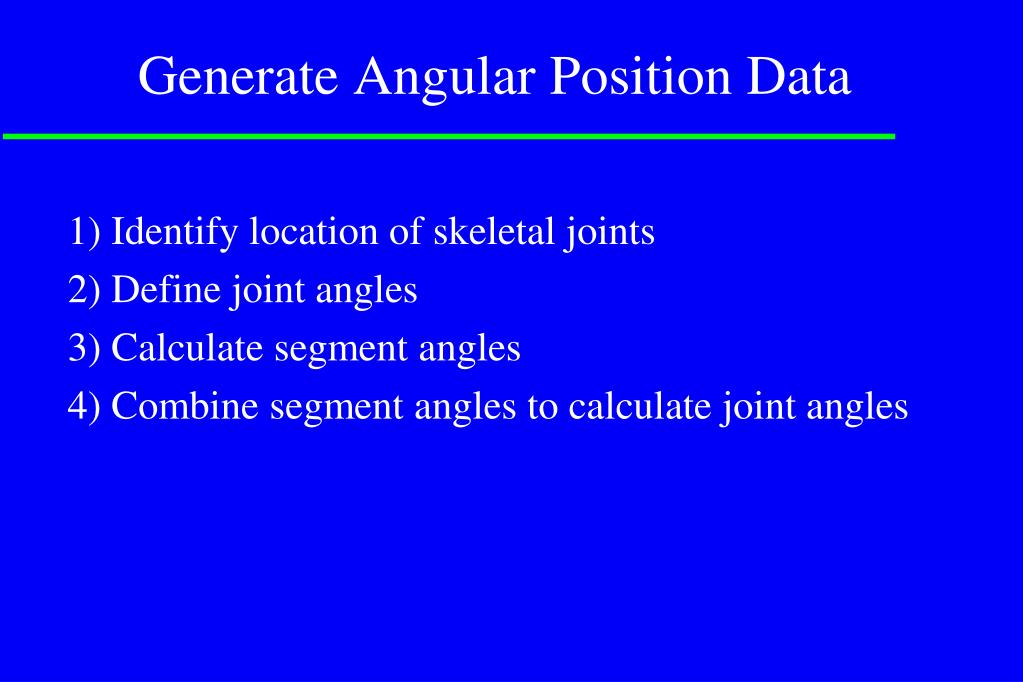 Generate Angular Position Data

1) Identify location of skeletal joints
2) Define joint angles
3) Calculate segment angles
4) Combine segment angles to calculate joint angles